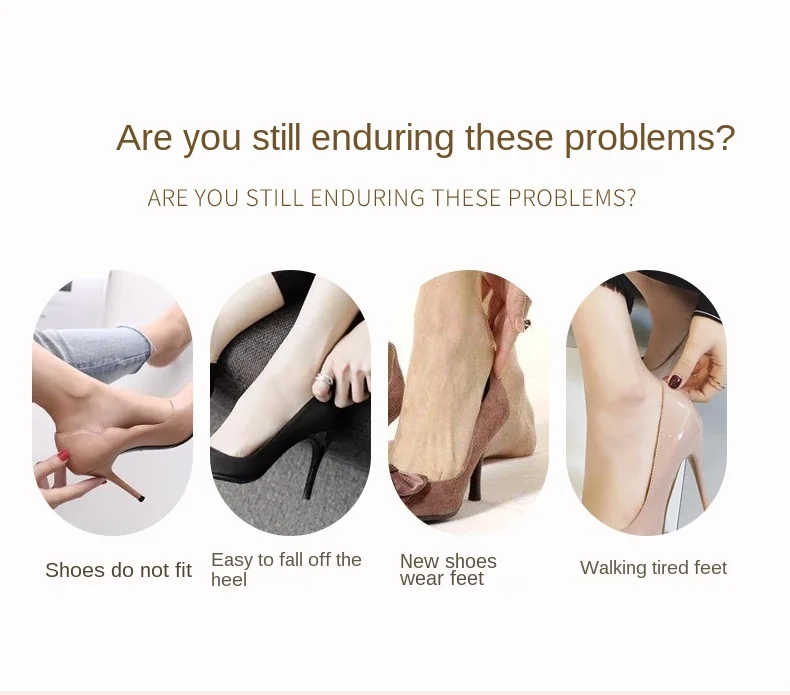 Are you still enduring these problems?

ARE YOU STILL ENDURING THESE PROBLEMS?

Shoes do not fit

Easy to fall off the heel

New shoes wear feet

Walking tired feet